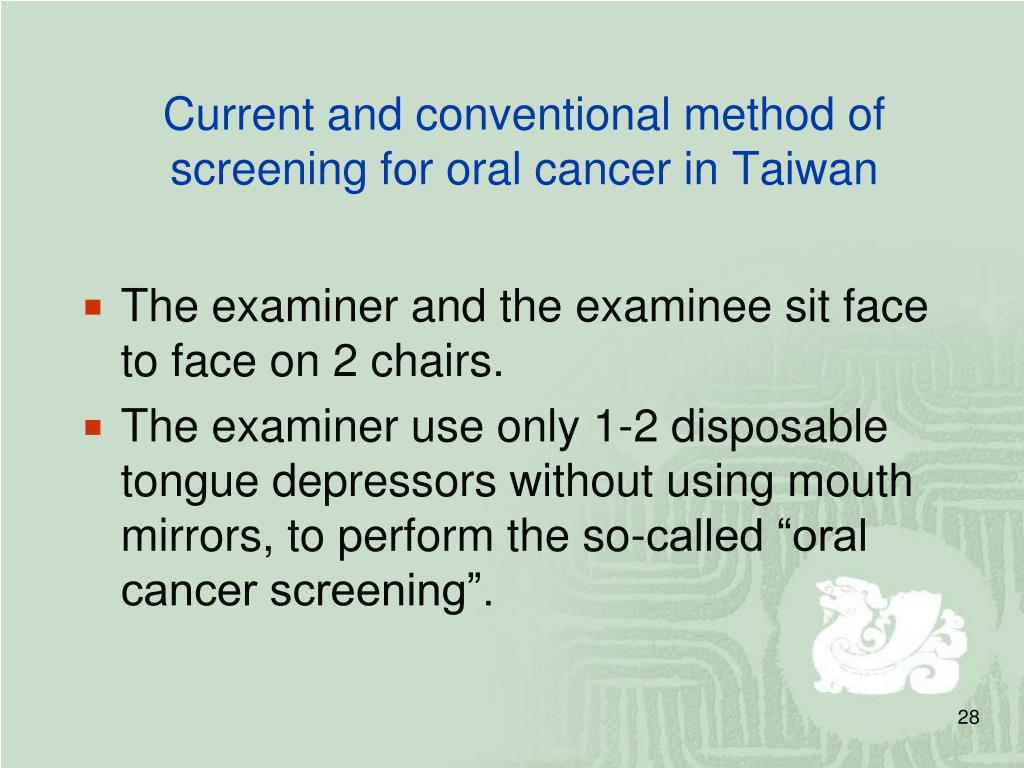 Current and conventional method of screening for oral cancer in Taiwan

- The examiner and the examinee sit face to face on 2 chairs.
- The examiner use only 1-2 disposable tongue depressors without using mouth mirrors, to perform the so-called “oral cancer screening”.

28